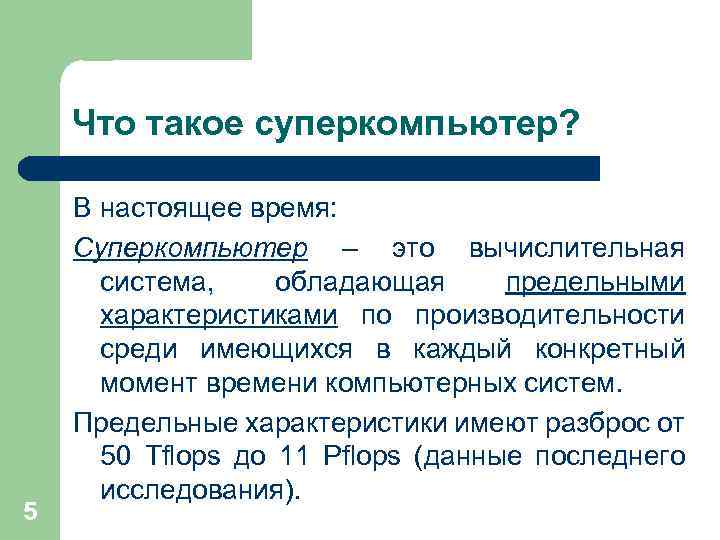 Что такое суперкомпьютер?

В настоящее время:

Суперкомпьютер – это вычислительная система, обладающая предельными характеристиками по производительности среди имеющихся в каждый конкретный момент времени компьютерных систем.

Предельные характеристики имеют разброс от 50 Tflops до 11 Pflops (данные последнего исследования).

5